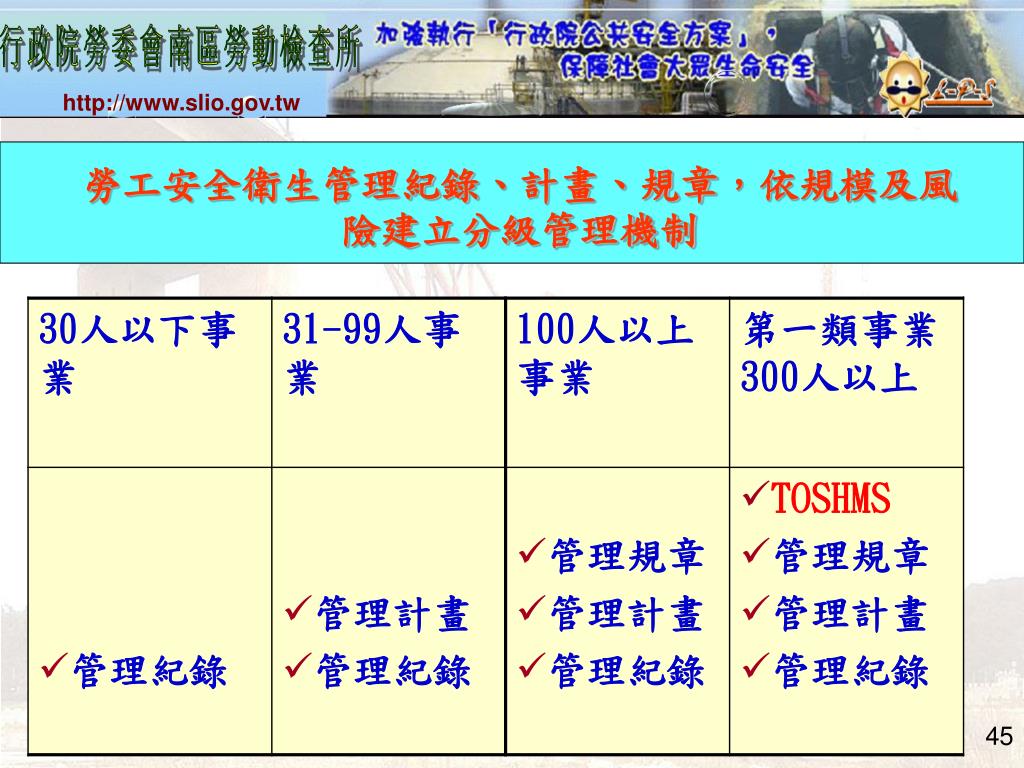 行政院勞委會南區勞動檢查所
http://www.slio.gov.tw
加強執行「行政院公共安全方案」，保障社會大眾生命安全

勞工安全衛生管理紀錄、計畫、規章，依規模及風險建立分級管理機制

| 30人以下事業 | 31-99人事業 | 100人以上事業 | 第一類事業300人以上 |
|---|---|---|---|
| ✓管理紀錄 | ✓管理計畫 ✓管理紀錄 | ✓管理規章 ✓管理計畫 ✓管理紀錄 | ✓TOSHMS ✓管理規章 ✓管理計畫 ✓管理紀錄 |

45